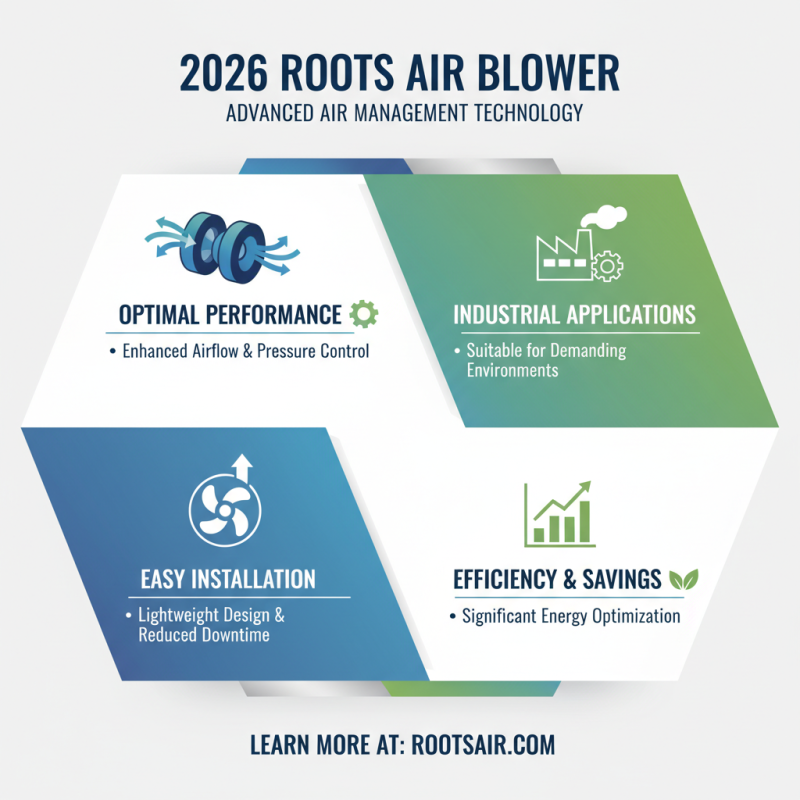 2026 ROOTS AIR BLOWER
ADVANCED AIR MANAGEMENT TECHNOLOGY

OPTIMAL PERFORMANCE
• Enhanced Airflow & Pressure Control

INDUSTRIAL APPLICATIONS
• Suitable for Demanding Environments

EASY INSTALLATION
• Lightweight Design & Reduced Downtime

EFFICIENCY & SAVINGS
• Significant Energy Optimization

LEARN MORE AT: ROOTSAIR.COM